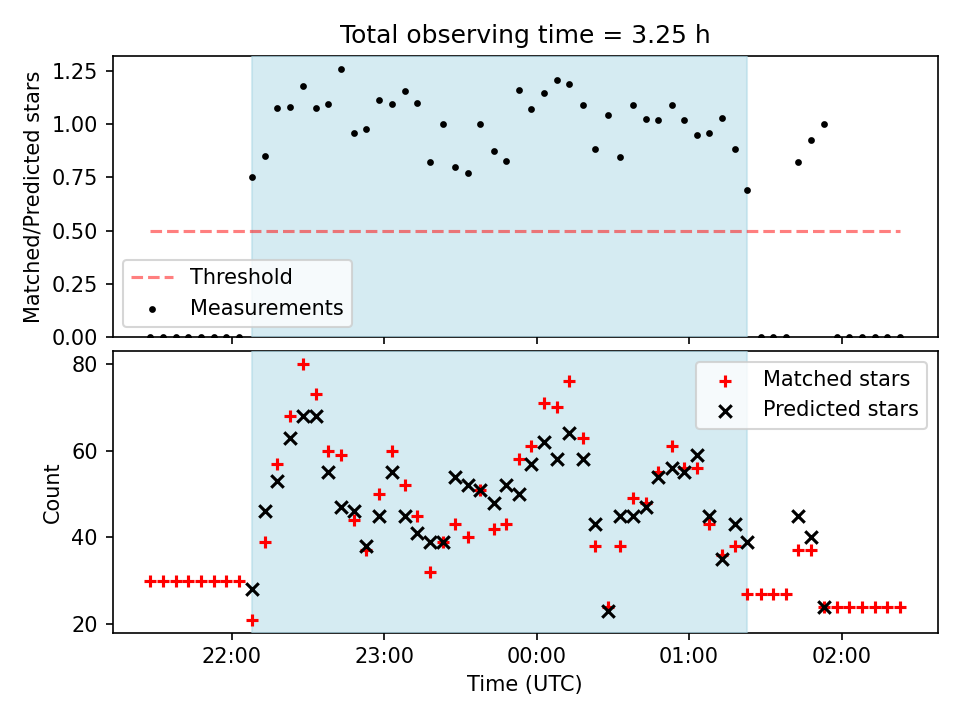 Total observing time = 3.25 h

Matched/Predicted stars

1.25
1.00
0.75
0.50
0.25
0.00

Threshold
Measurements

Count

80
60
40
20

Matched stars
Predicted stars

22:00
23:00
00:00
01:00
02:00

Time (UTC)